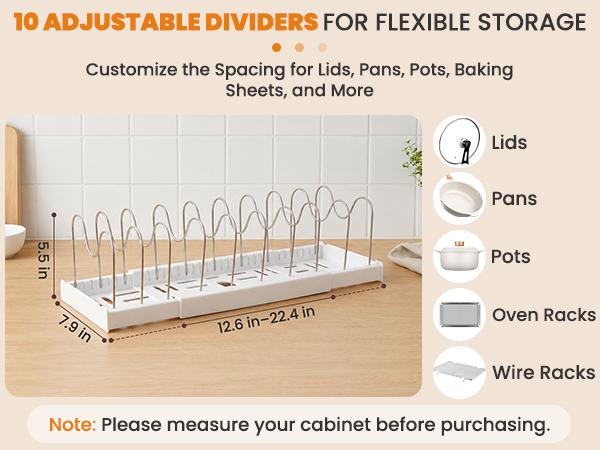 10 ADJUSTABLE DIVIDERS FOR FLEXIBLE STORAGE

Customize the Spacing for Lids, Pans, Pots, Baking Sheets, and More

5.5 in

7.9 in

12.6 in–22.4 in

Lids

Pans

Pots

Oven Racks

Wire Racks

Note: Please measure your cabinet before purchasing.